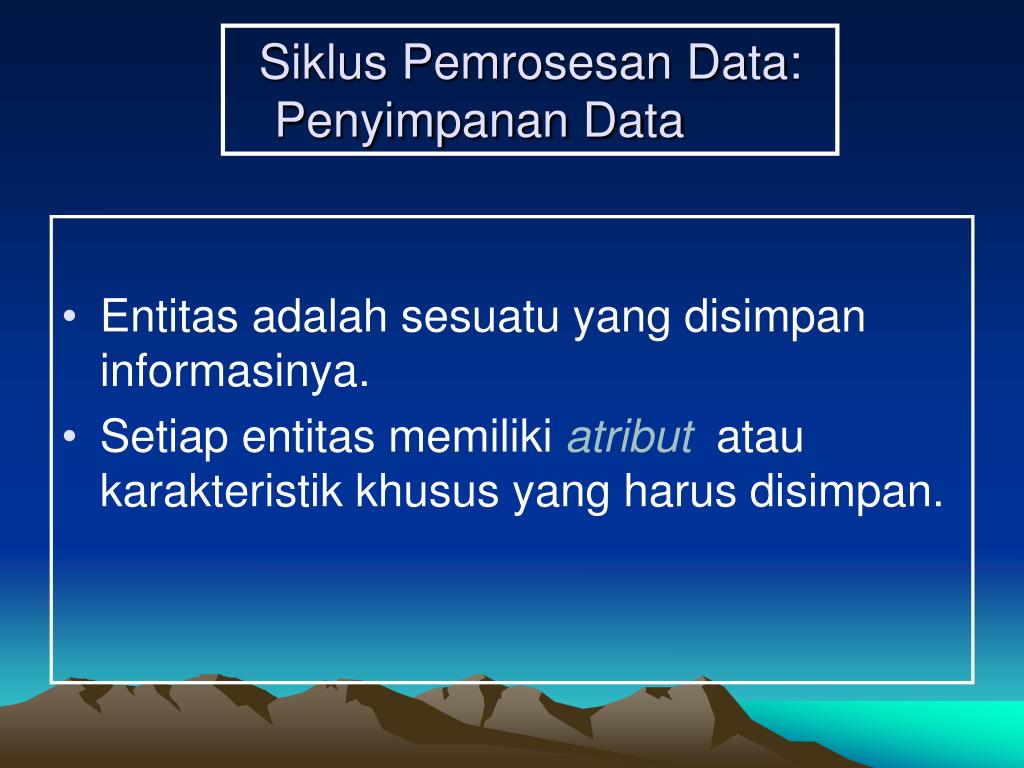 Siklus Pemrosesan Data: Penyimpanan Data

• Entitas adalah sesuatu yang disimpan informasinya.
• Setiap entitas memiliki atribut atau karakteristik khusus yang harus disimpan.